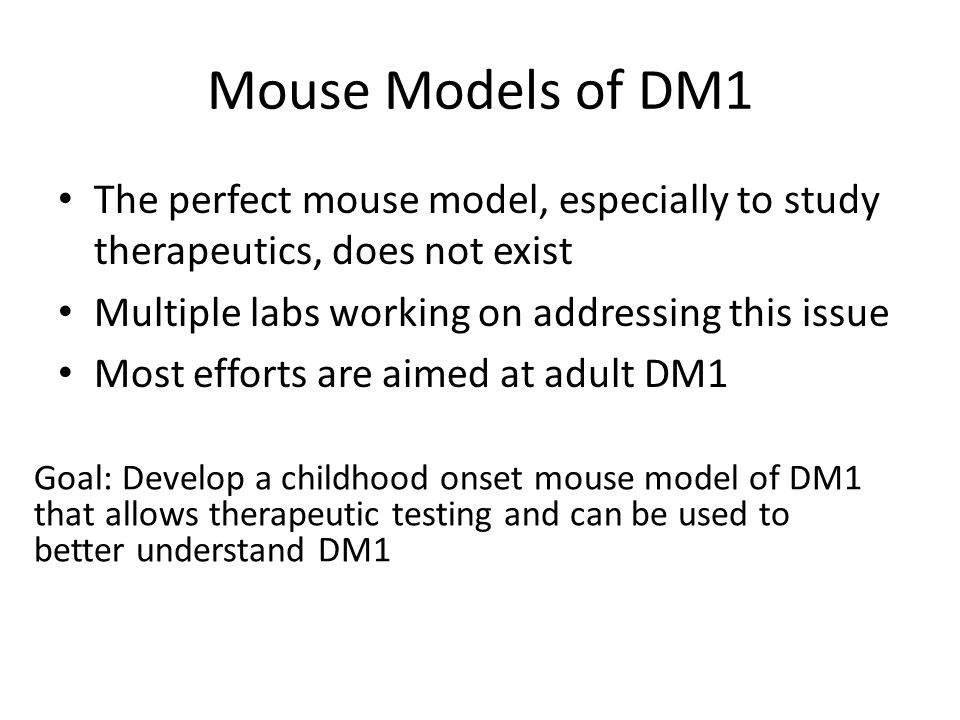 Mouse Models of DM1

• The perfect mouse model, especially to study therapeutics, does not exist
• Multiple labs working on addressing this issue
• Most efforts are aimed at adult DM1

Goal: Develop a childhood onset mouse model of DM1 that allows therapeutic testing and can be used to better understand DM1